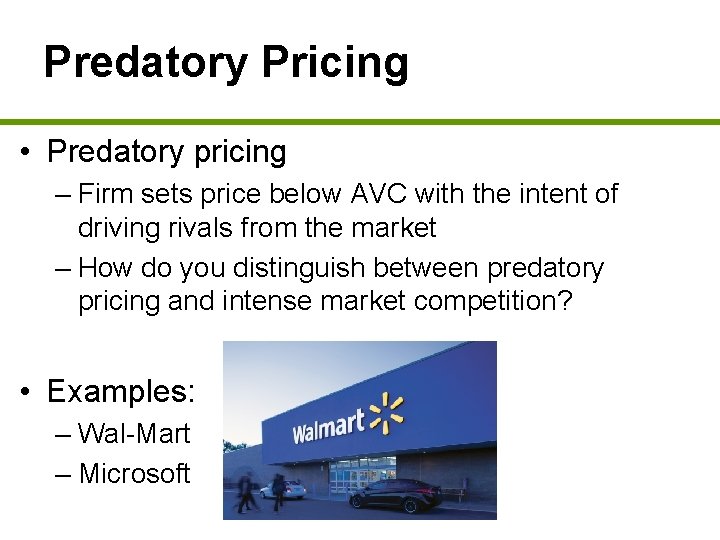 Predatory Pricing

• Predatory pricing
– Firm sets price below AVC with the intent of driving rivals from the market
– How do you distinguish between predatory pricing and intense market competition?

• Examples:
– Wal-Mart
– Microsoft

Walmart